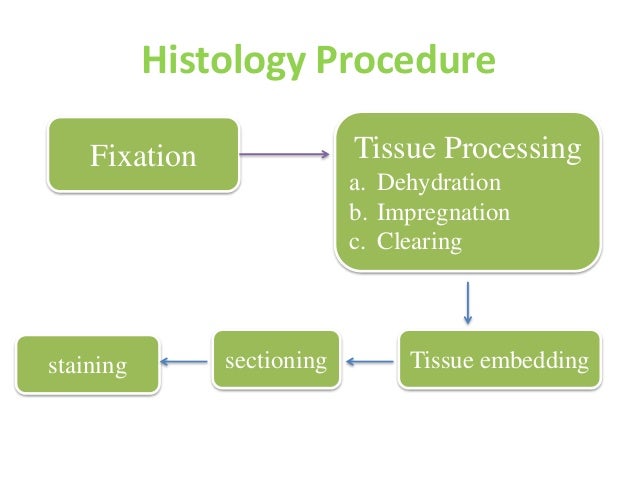 Histology Procedure

Fixation

Tissue Processing
a. Dehydration
b. Impregnation
c. Clearing

Tissue embedding

sectioning

staining